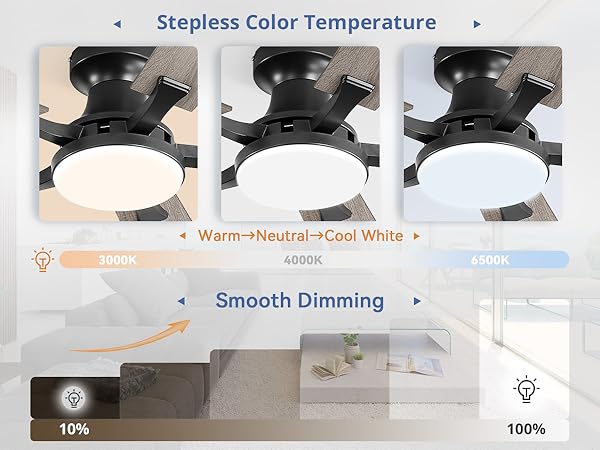 Stepless Color Temperature

Warm→Neutral→Cool White

3000K 4000K 6500K

Smooth Dimming

10% 100%